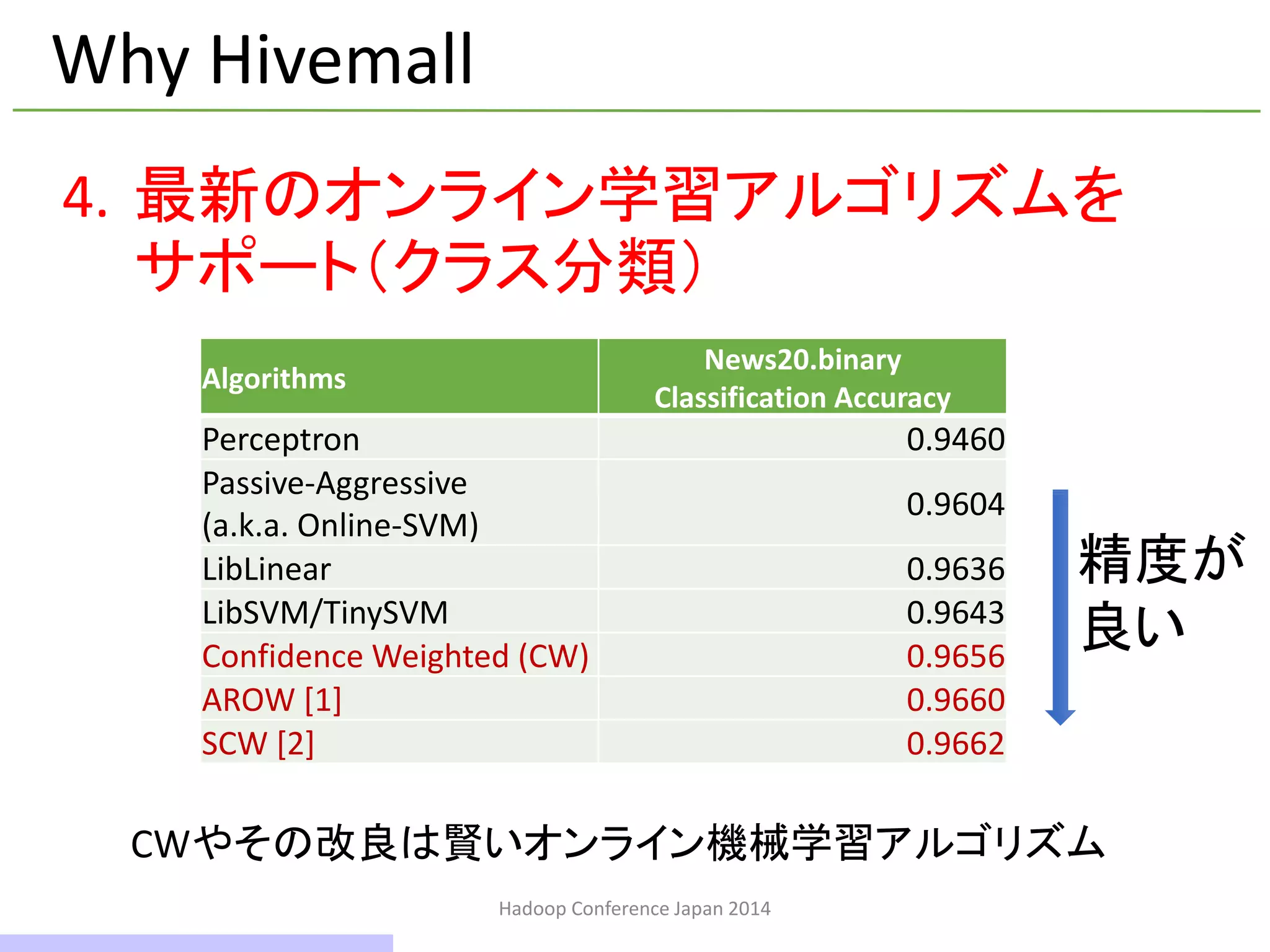 Why Hivemall

4. 最新のオンライン学習アルゴリズムをサポート(クラス分類)

| Algorithms | News20.binary Classification Accuracy |
|---|---|
| Perceptron | 0.9460 |
| Passive-Aggressive (a.k.a. Online-SVM) | 0.9604 |
| LibLinear | 0.9636 |
| LibSVM/TinySVM | 0.9643 |
| Confidence Weighted (CW) | 0.9656 |
| AROW [1] | 0.9660 |
| SCW [2] | 0.9662 |

精度が良い

CWやその改良は賢いオンライン機械学習アルゴリズム

Hadoop Conference Japan 2014